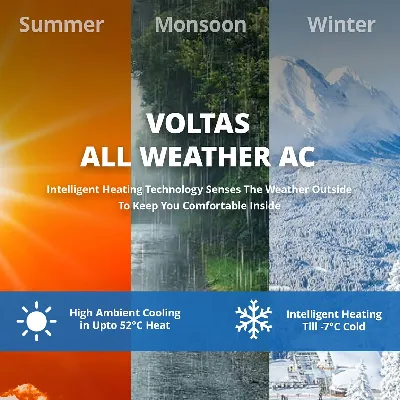 Summer

Monsoon

Winter

VOLTAS
ALL WEATHER AC

Intelligent Heating Technology Senses The Weather Outside To Keep You Comfortable Inside

High Ambient Cooling in Upto 52°C Heat

Intelligent Heating Till -7°C Cold